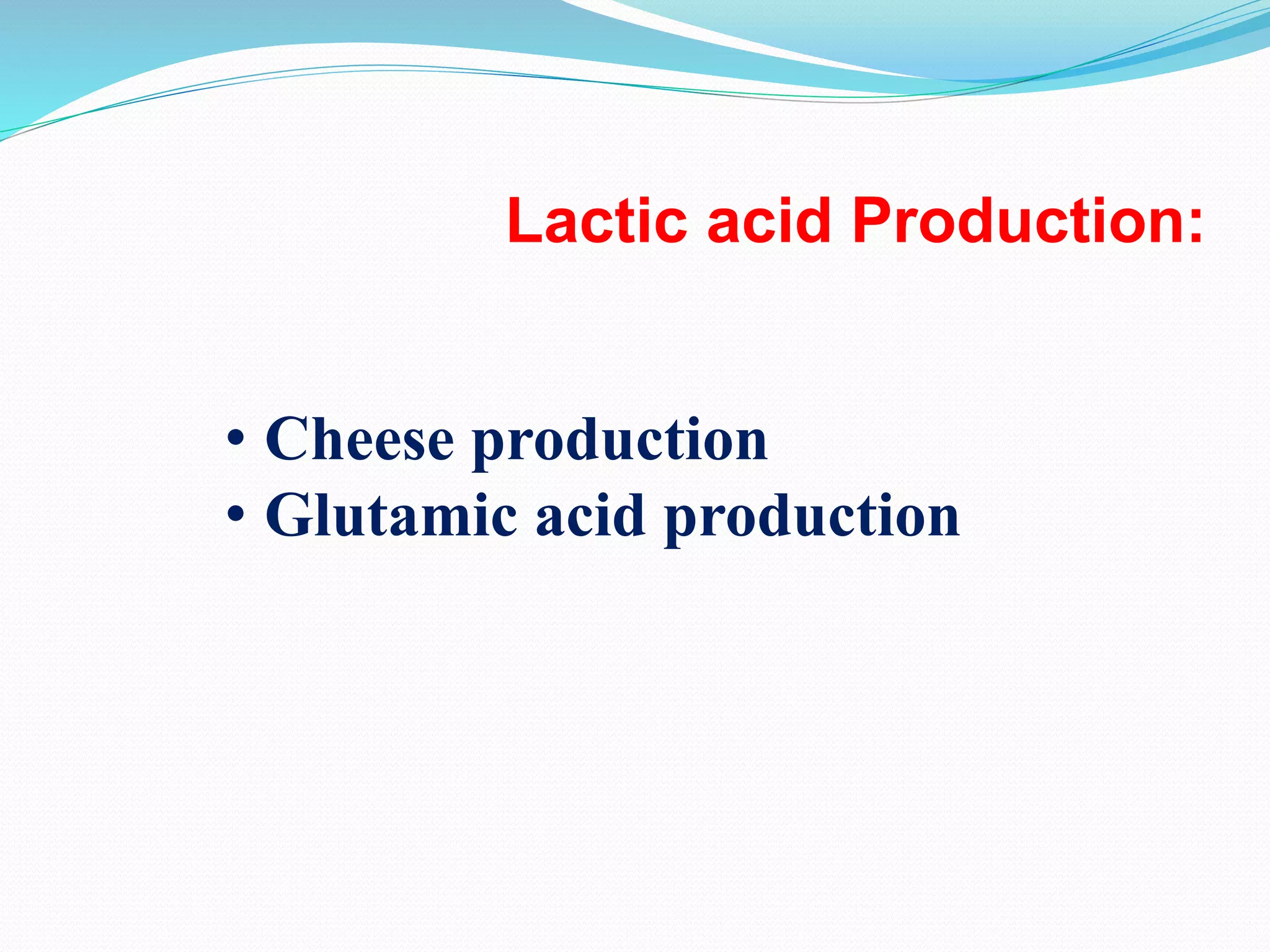 Lactic acid Production:

• Cheese production
• Glutamic acid production